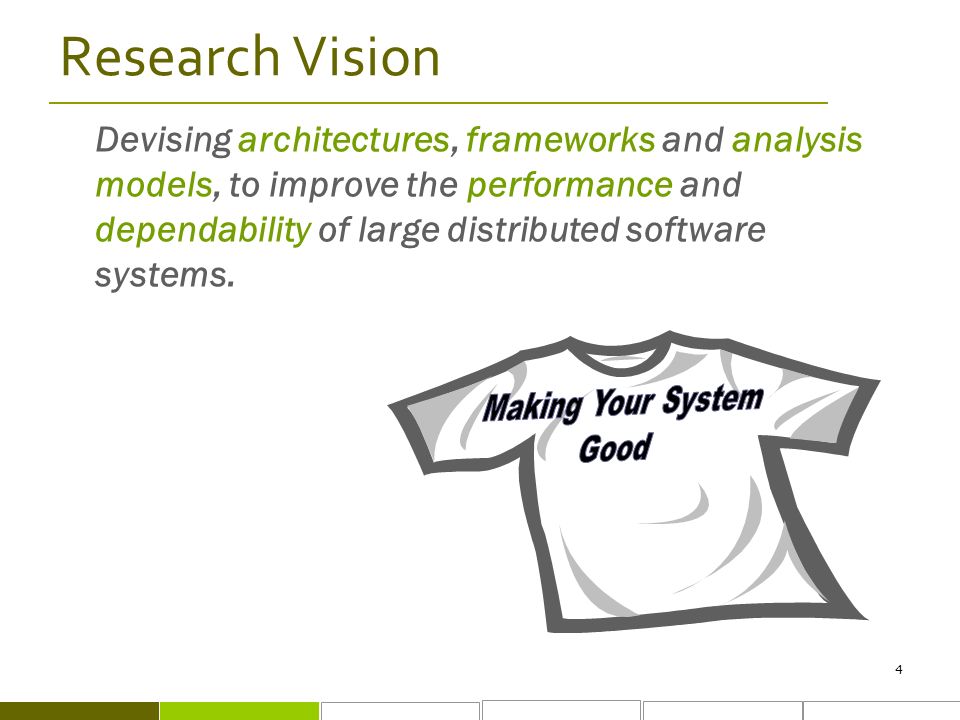 Research Vision

Devising architectures, frameworks and analysis models, to improve the performance and dependability of large distributed software systems.

Making Your System Good

4